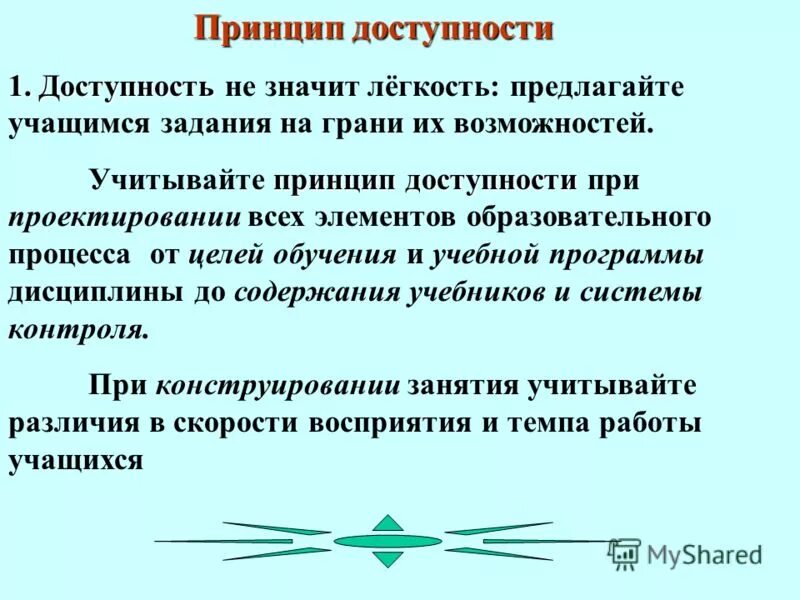 Принцип доступности

1. Доступность не значит лёгкость: предлагайте учащимся задания на грани их возможностей.

Учитывайте принцип доступности при проектировании всех элементов образовательного процесса от целей обучения и учебной программы дисциплины до содержания учебников и системы контроля.

При конструировании занятия учитывайте различия в скорости восприятия и темпа работы учащихся

MyShared